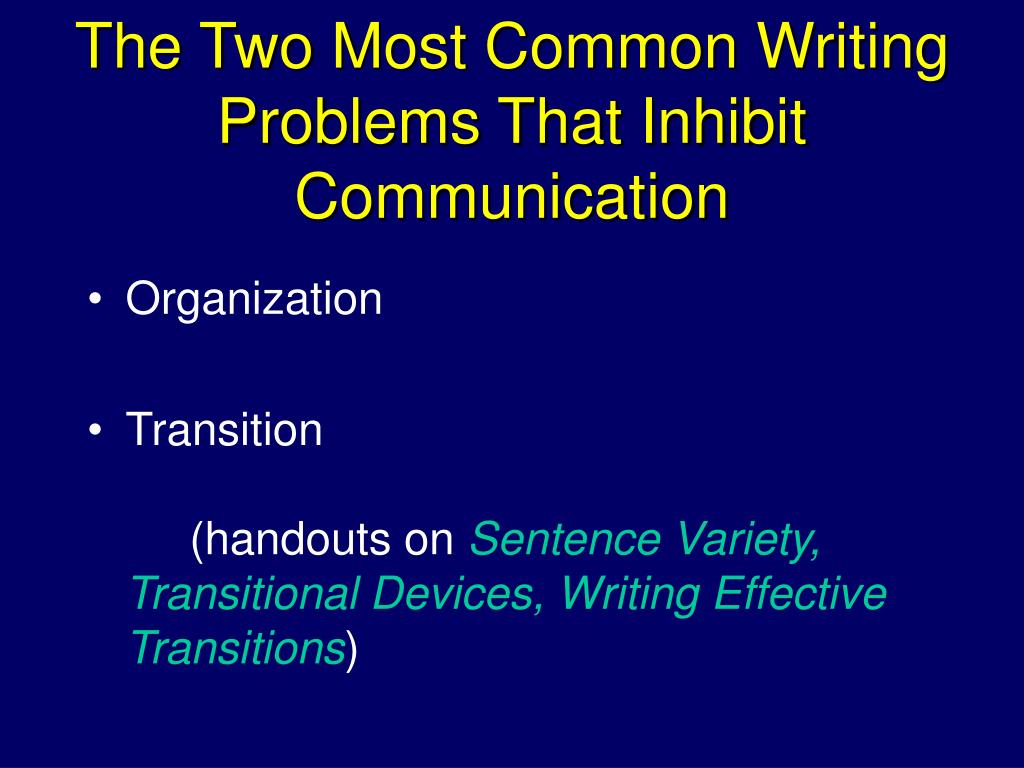 The Two Most Common Writing Problems That Inhibit Communication

• Organization

• Transition

(handouts on Sentence Variety, Transitional Devices, Writing Effective Transitions)